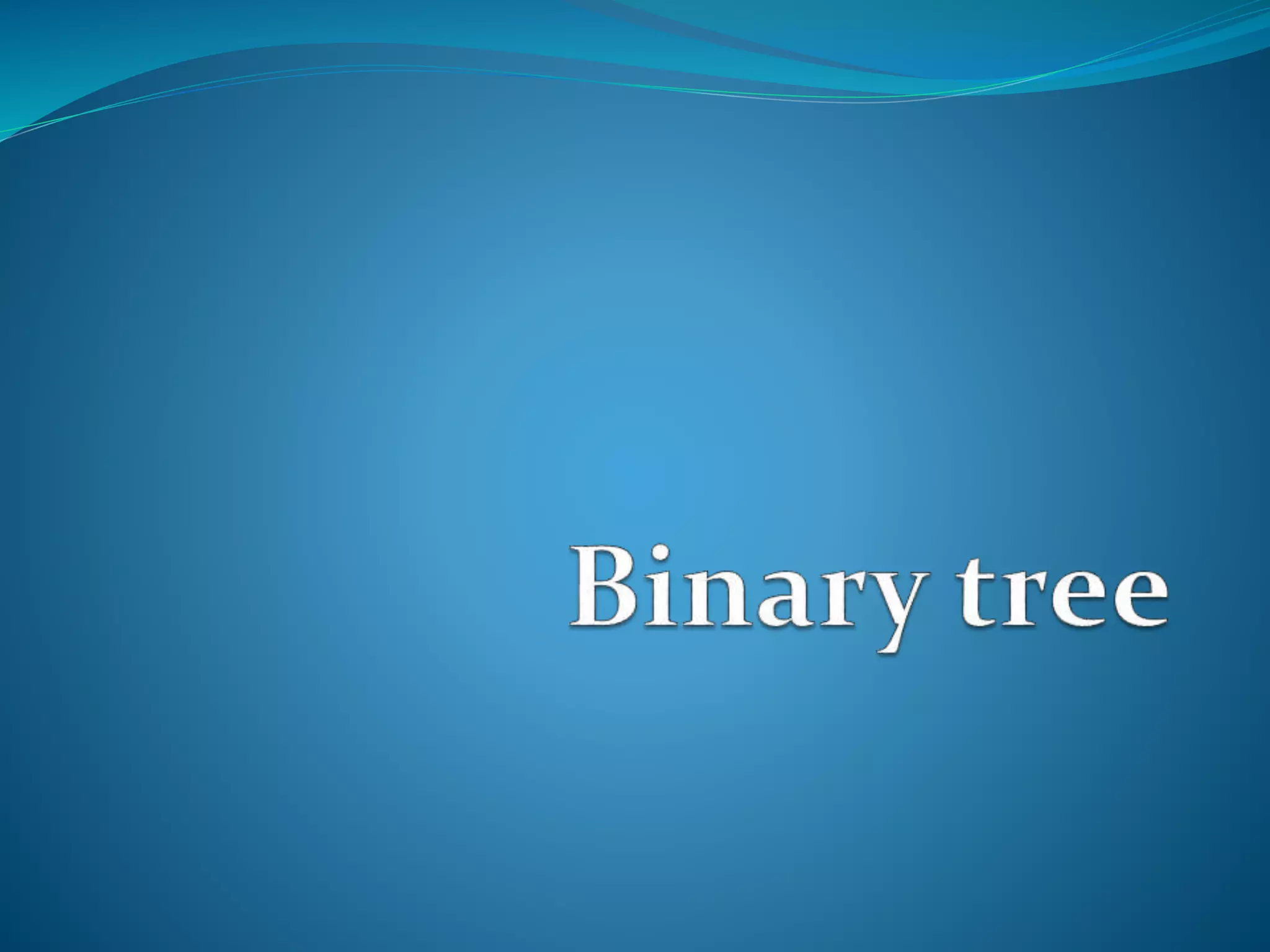 Binary tree